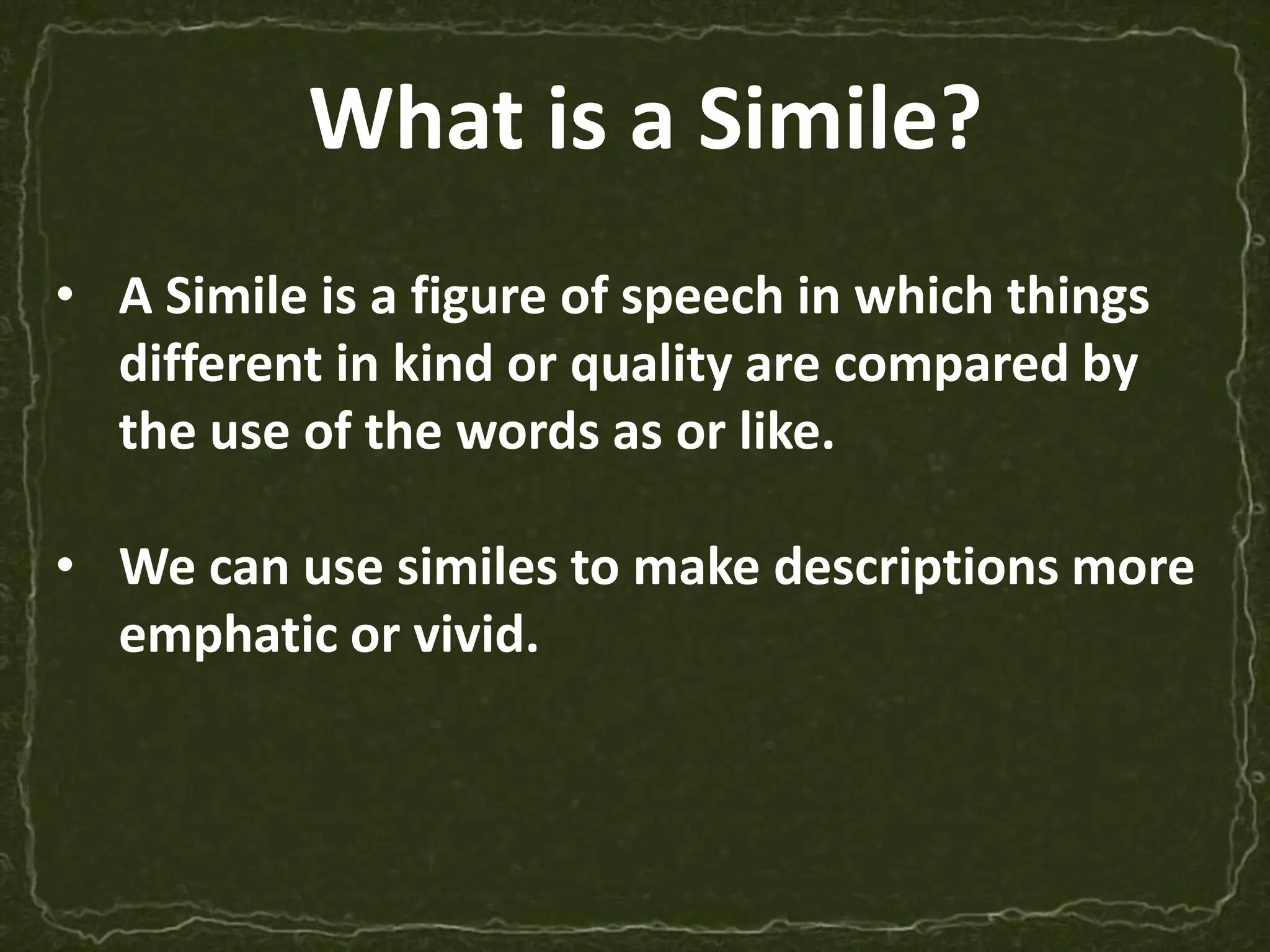 What is a Simile?

• A Simile is a figure of speech in which things different in kind or quality are compared by the use of the words as or like.

• We can use similes to make descriptions more emphatic or vivid.